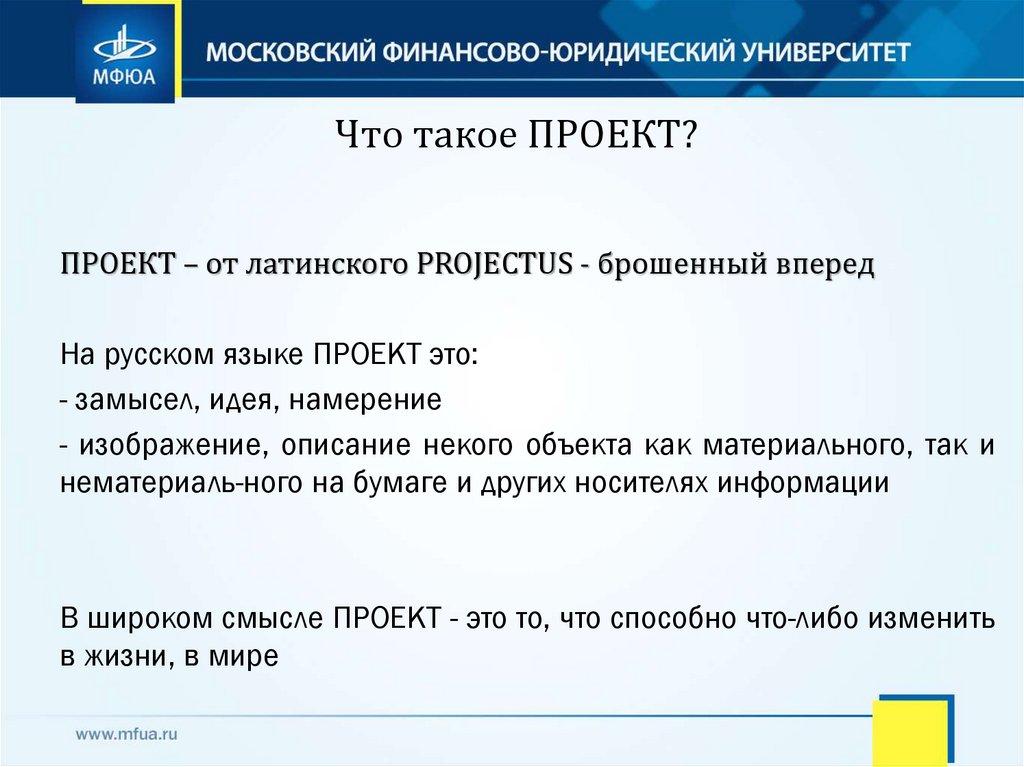 МФЮА
МОСКОВСКИЙ ФИНАНСОВО-ЮРИДИЧЕСКИЙ УНИВЕРСИТЕТ

Что такое ПРОЕКТ?

ПРОЕКТ – от латинского PROJECTUS - брошенный вперед

На русском языке ПРОЕКТ это:

- замысел, идея, намерение

- изображение, описание некого объекта как материального, так и нематериаль-ного на бумаге и других носителях информации

В широком смысле ПРОЕКТ - это то, что способно что-либо изменить в жизни, в мире

www.mfua.ru